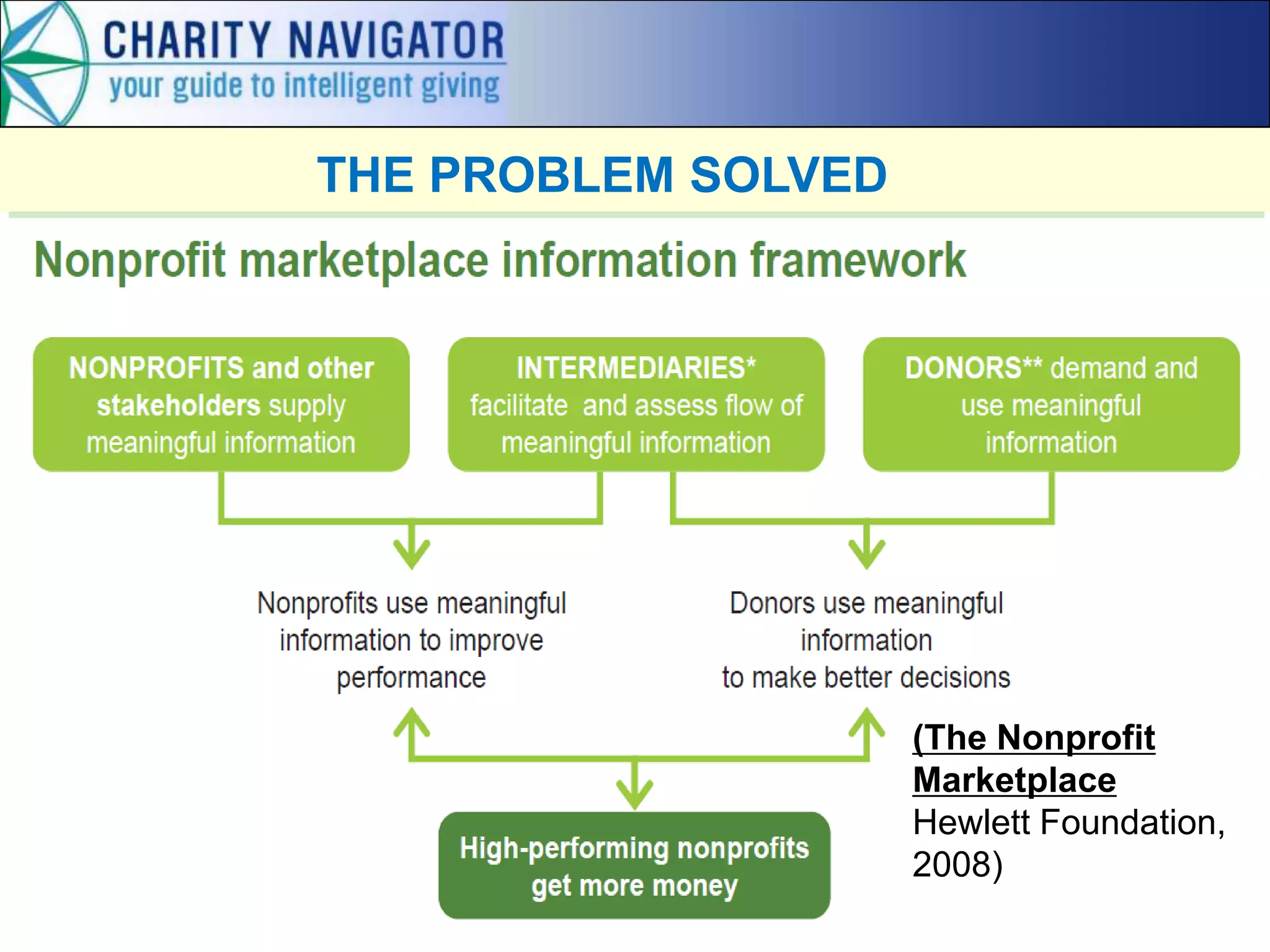 CHARITY NAVIGATOR
your guide to intelligent giving

THE PROBLEM SOLVED

Nonprofit marketplace information framework

NONPROFITS and other stakeholders supply meaningful information

INTERMEDIARIES* facilitate and assess flow of meaningful information

DONORS** demand and use meaningful information

Nonprofits use meaningful information to improve performance

Donors use meaningful information to make better decisions

High-performing nonprofits get more money

(The Nonprofit Marketplace Hewlett Foundation, 2008)